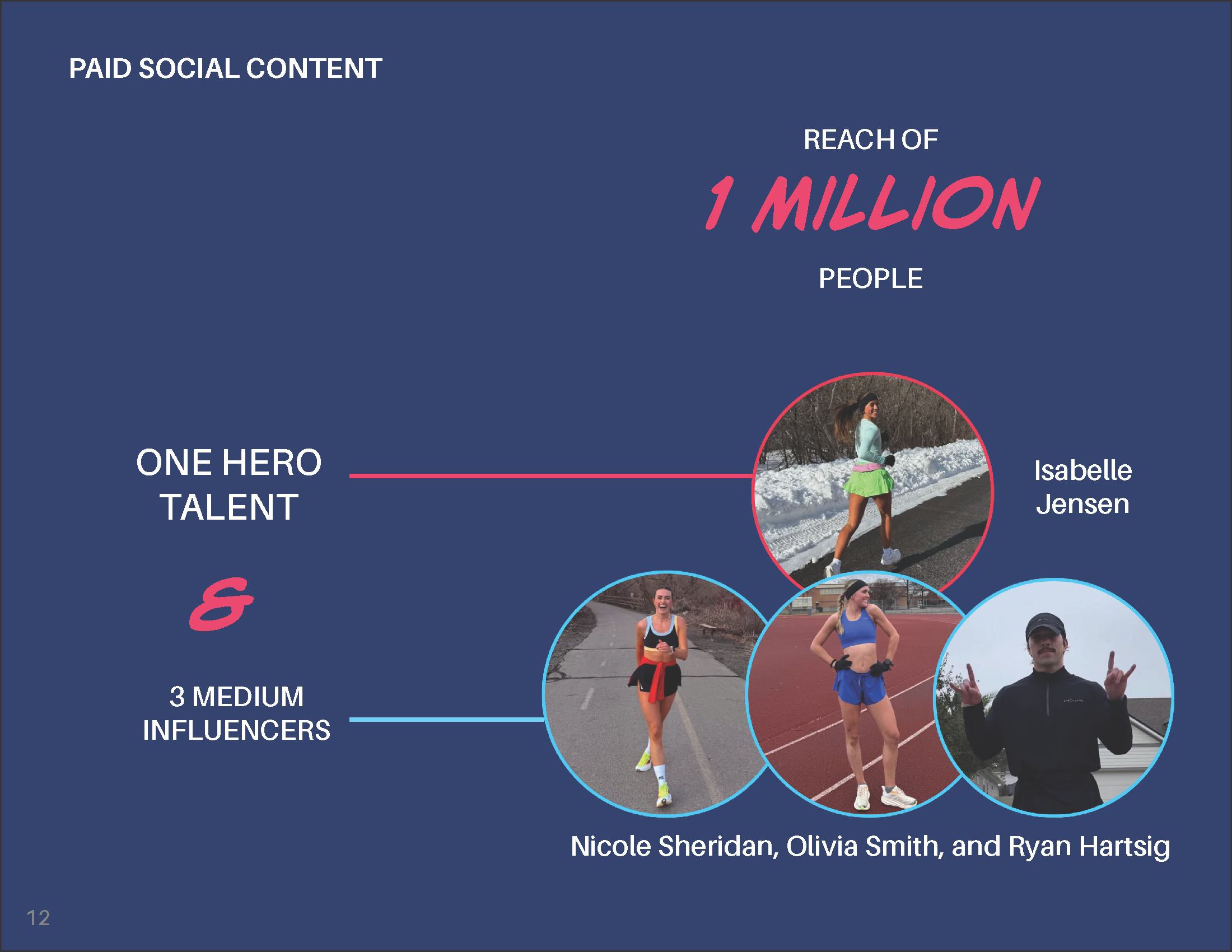 PAID SOCIAL CONTENT

REACH OF

1 MILLION

PEOPLE

ONE HERO TALENT

&

3 MEDIUM INFLUENCERS

Isabelle Jensen

Nicole Sheridan, Olivia Smith, and Ryan Hartsig

12